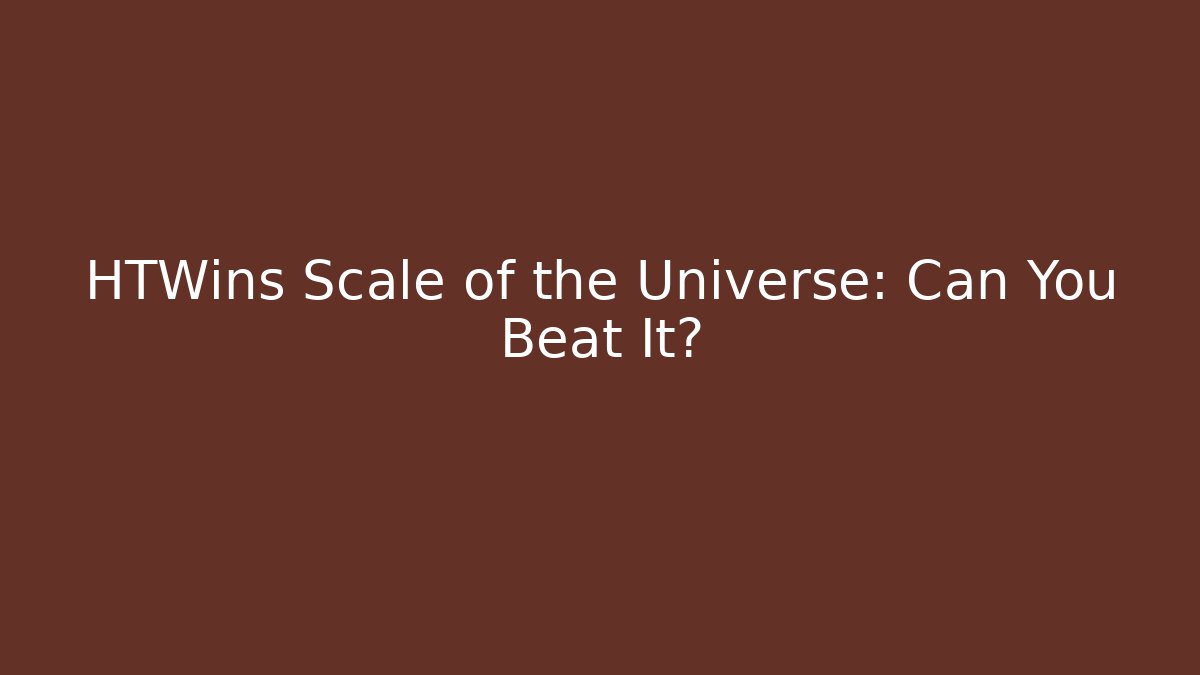 HTWins Scale of the Universe: Can You Beat It?